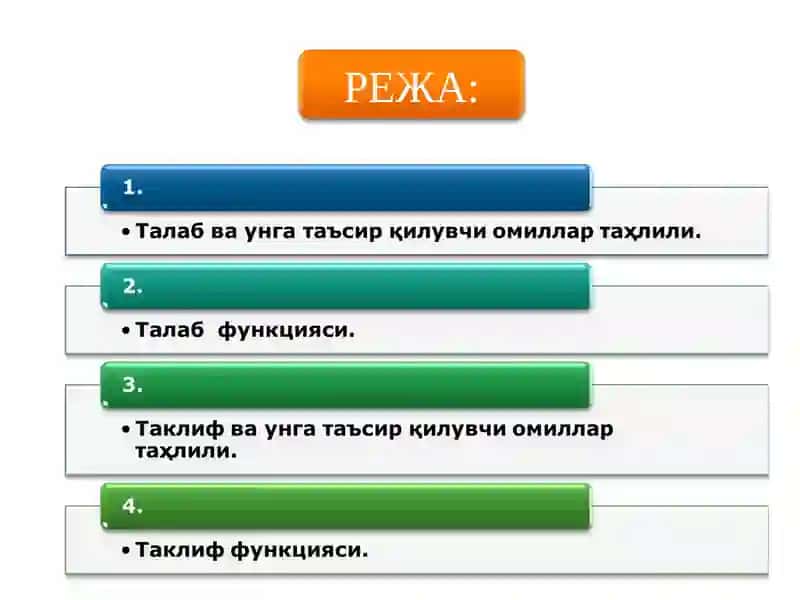 РЕЖА:

1.

• Талаб ва унга таъсир қилувчи омиллар таҳлили.

2.

• Талаб функцияси.

3.

• Таклиф ва унга таъсир қилувчи омиллар таҳлили.

4.

• Таклиф функцияси.